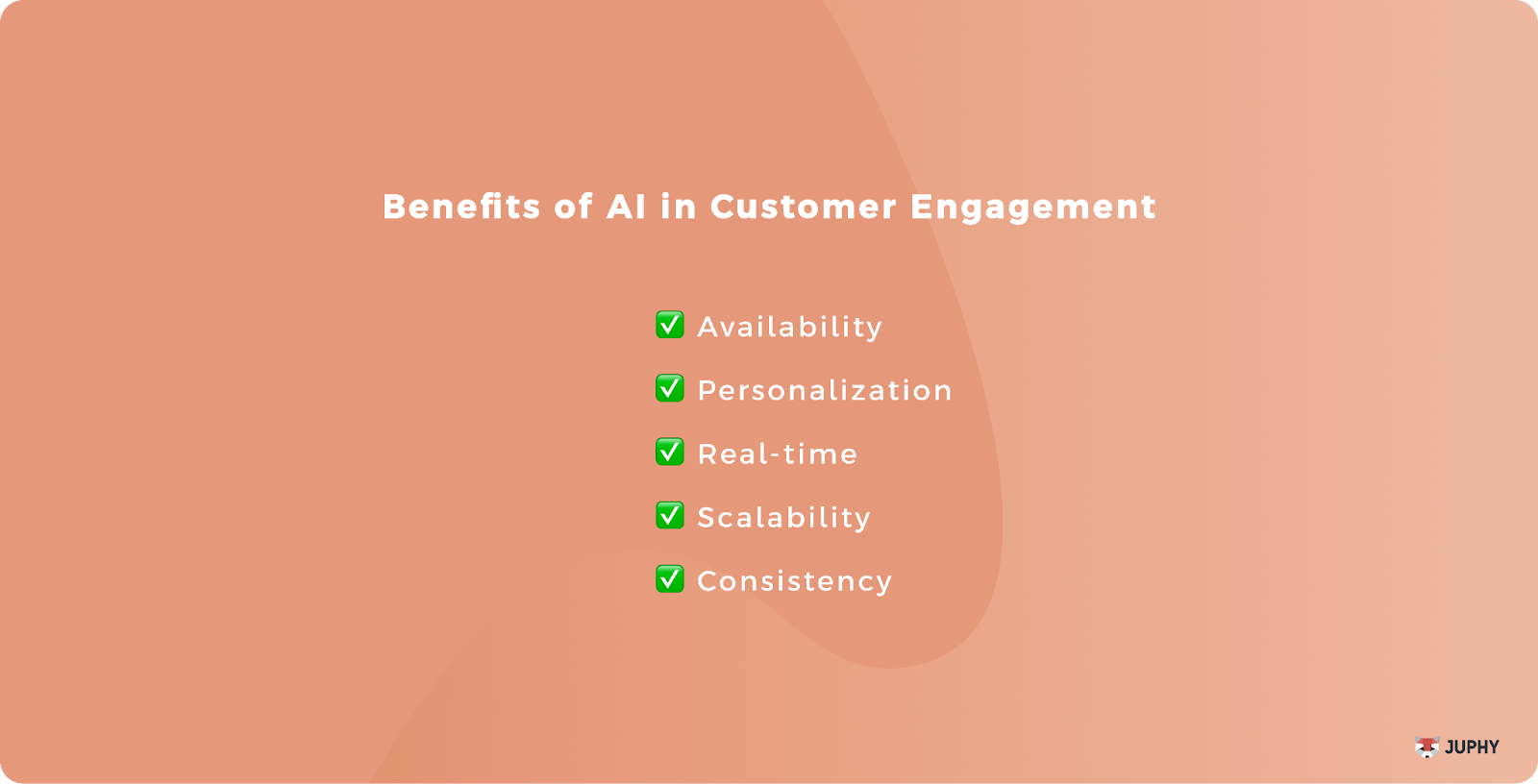 Benefits of AI in Customer Engagement

✅ Availability

✅ Personalization

✅ Real-time

✅ Scalability

✅ Consistency

JUPHY